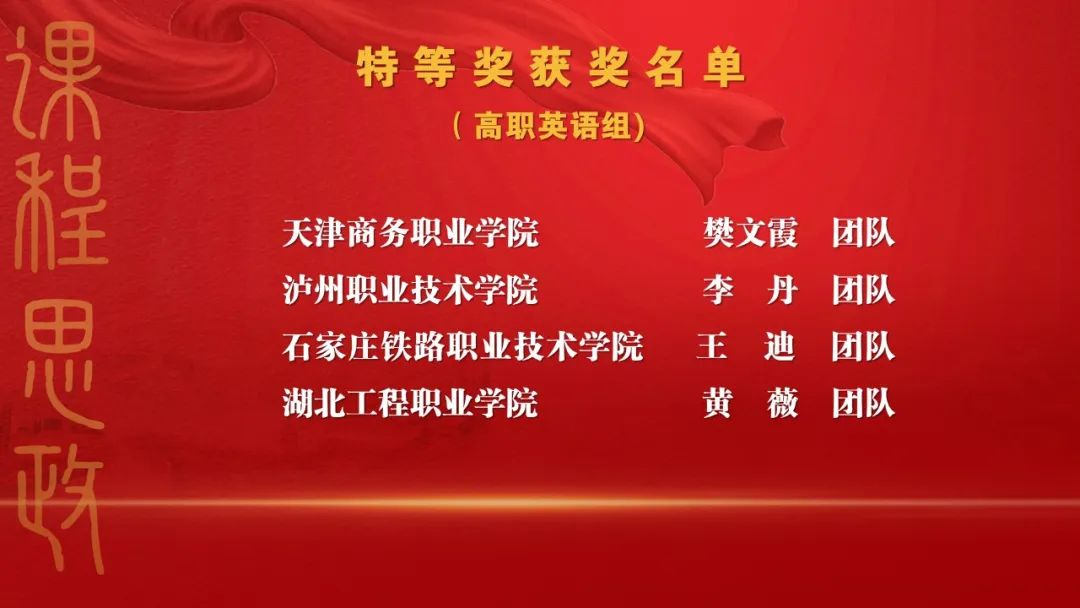 课程思政

特等奖获奖名单

（高职英语组）

天津商务职业学院　樊文霞　团队
泸州职业技术学院　李　丹　团队
石家庄铁路职业技术学院　王　迪　团队
湖北工程职业学院　黄　薇　团队